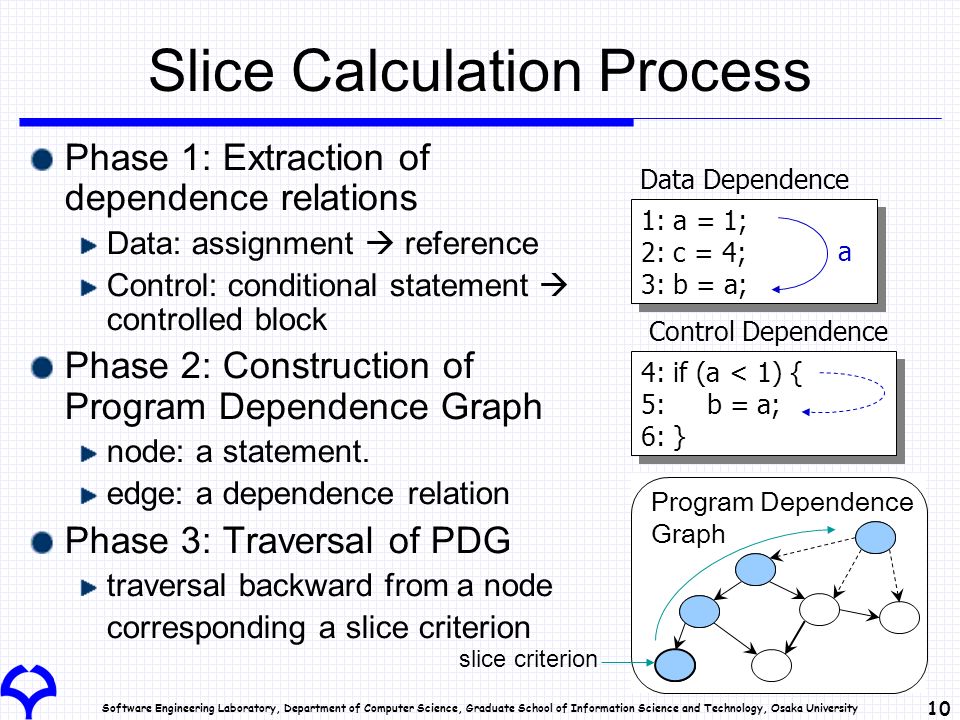 Slice Calculation Process

Phase 1: Extraction of dependence relations

Data: assignment → reference

Control: conditional statement → controlled block

Phase 2: Construction of Program Dependence Graph

node: a statement.

edge: a dependence relation

Phase 3: Traversal of PDG

traversal backward from a node corresponding a slice criterion

Data Dependence

1: a = 1;
2: c = 4;
3: b = a;

a

Control Dependence

4: if (a < 1) {
5: b = a;
6: }

Program Dependence Graph

slice criterion

Software Engineering Laboratory, Department of Computer Science, Graduate School of Information Science and Technology, Osaka University

10